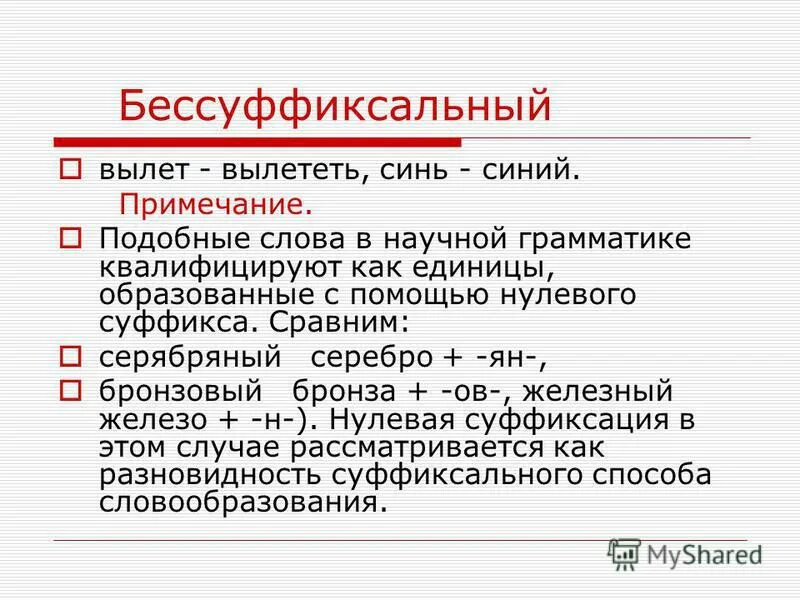 Бессуффиксальный

вылет - вылететь, синь - синий.

Примечание.

Подобные слова в научной грамматике квалифицируют как единицы, образованные с помощью нулевого суффикса. Сравним:

серябряный серебро + -ян-,

бронзовый бронза + -ов-, железный железо + -н-). Нулевая суффиксация в этом случае рассматривается как разновидность суффиксального способа словообразования.

MyShared